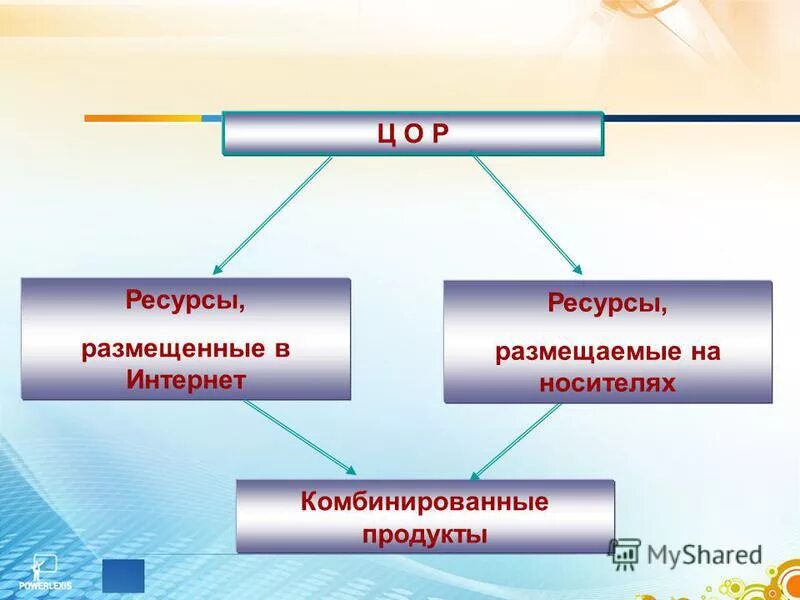 Ц О Р

Ресурсы,

размещенные в Интернет

Ресурсы,

размещаемые на носителях

Комбинированные продукты

MyShared

POWERLEXIS